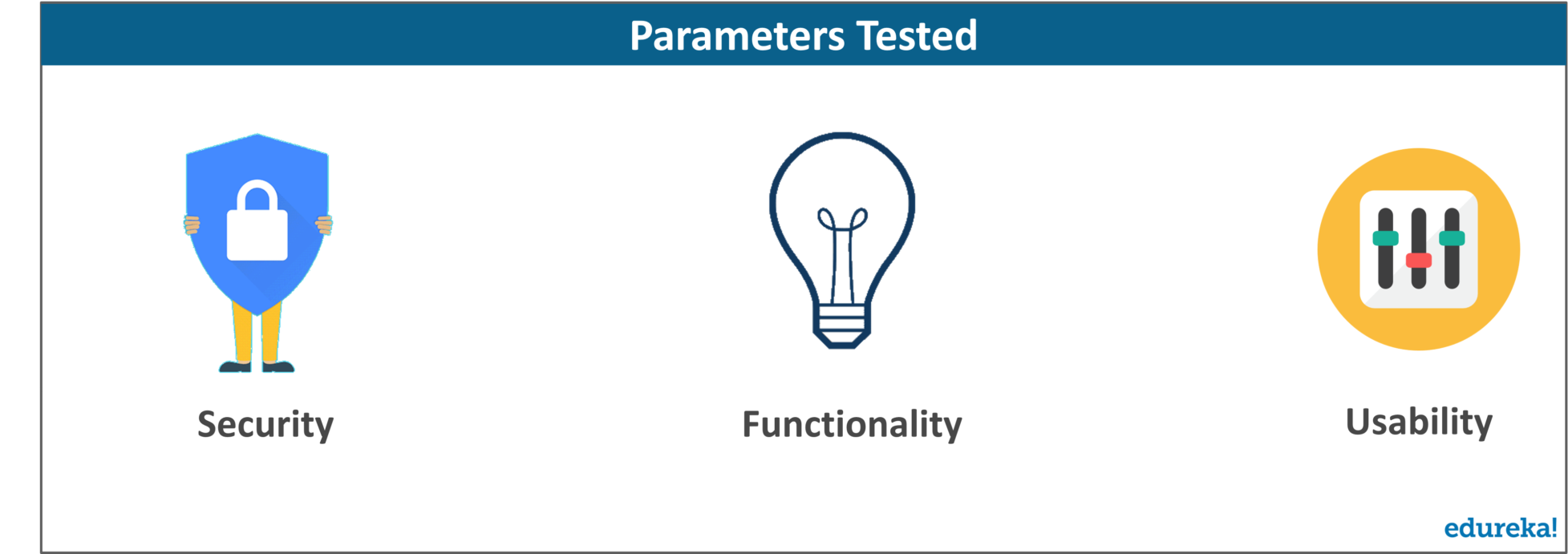 Parameters Tested

Security

Functionality

Usability

edureka!